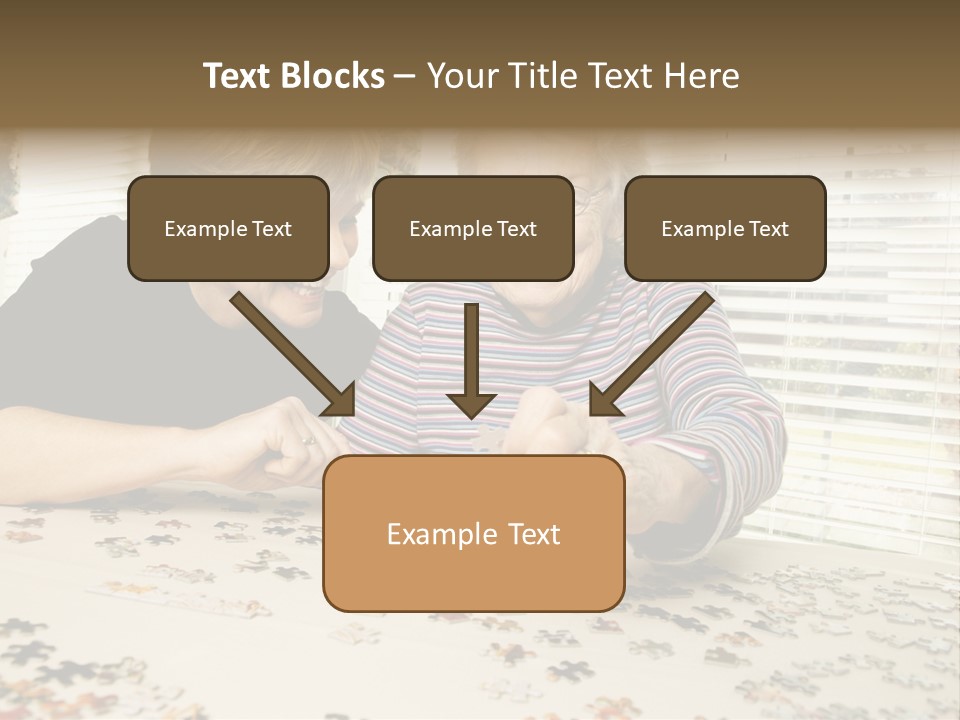 Text Blocks – Your Title Text Here

Example Text

Example Text

Example Text

Example Text